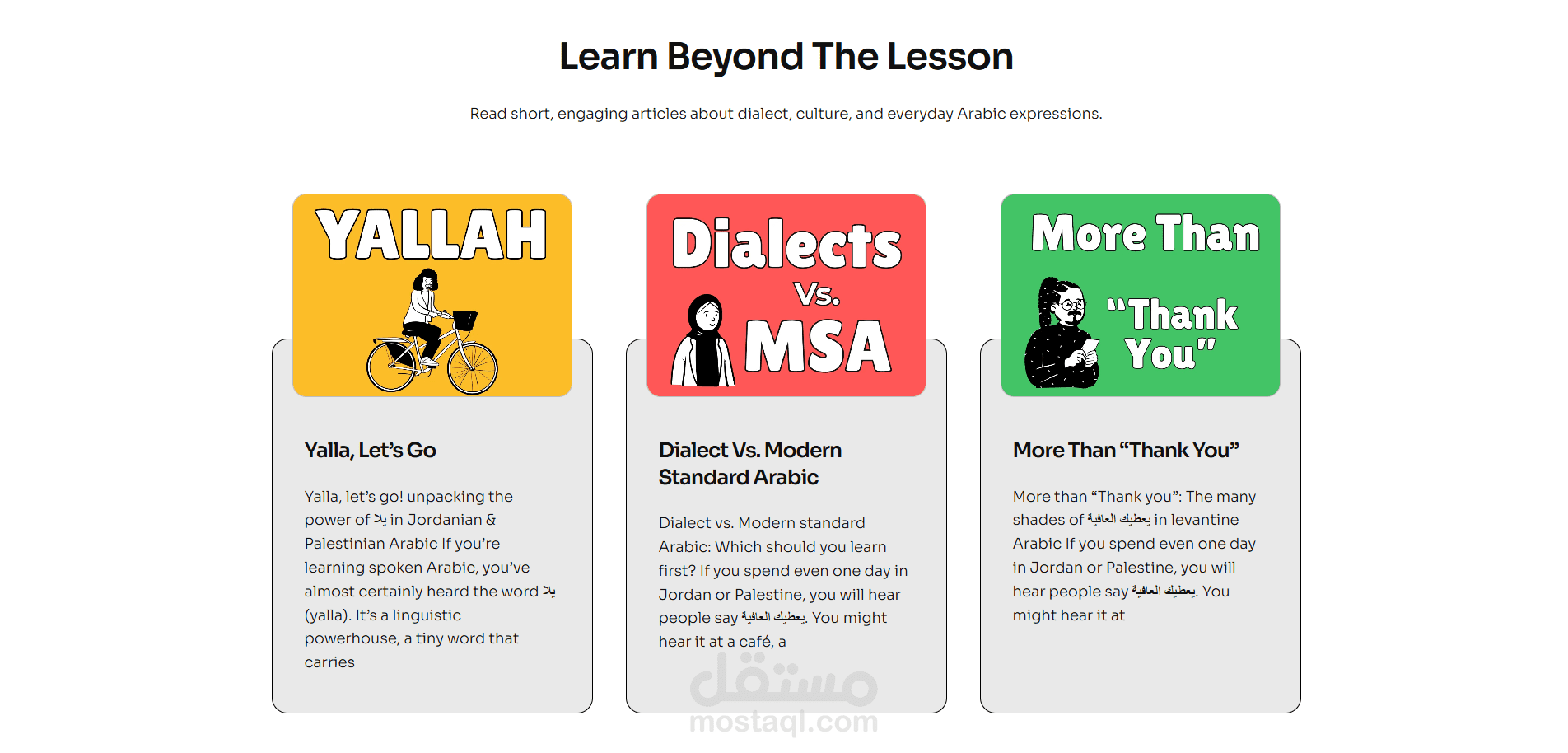 Learn Beyond The Lesson

Read short, engaging articles about dialect, culture, and everyday Arabic expressions.

YALLAH

Yalla, Let's Go

Yalla, let's go! unpacking the power of يلا in Jordanian & Palestinian Arabic If you're learning spoken Arabic, you've almost certainly heard the word يلا (yalla). It's a linguistic powerhouse, a tiny word that carries

Dialects Vs. MSA

Dialect Vs. Modern Standard Arabic

Dialect vs. Modern standard Arabic: Which should you learn first? If you spend even one day in Jordan or Palestine, you will hear people say يعطيك العافية. You might hear it at a café, a

More Than "Thank You"

More Than "Thank You"

More than "Thank you": The many shades of يعطيك العافية in levantine Arabic If you spend even one day in Jordan or Palestine, you will hear people say يعطيك العافية. You might hear it at

مستقل
mostaql.com